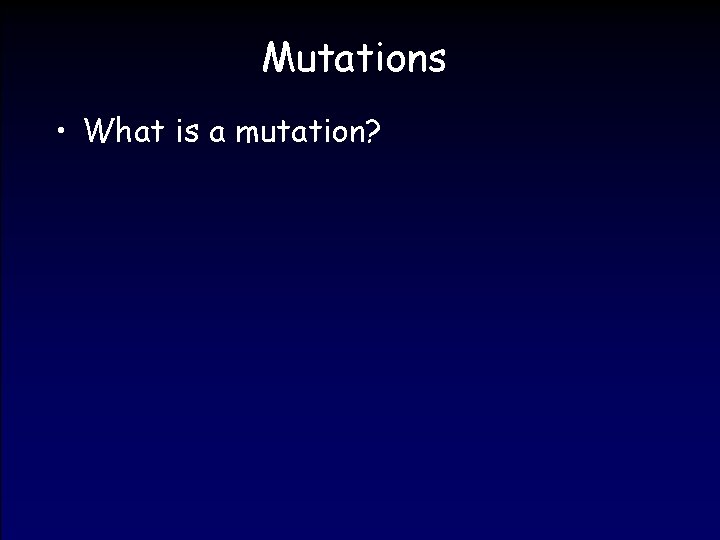 Mutations

• What is a mutation?